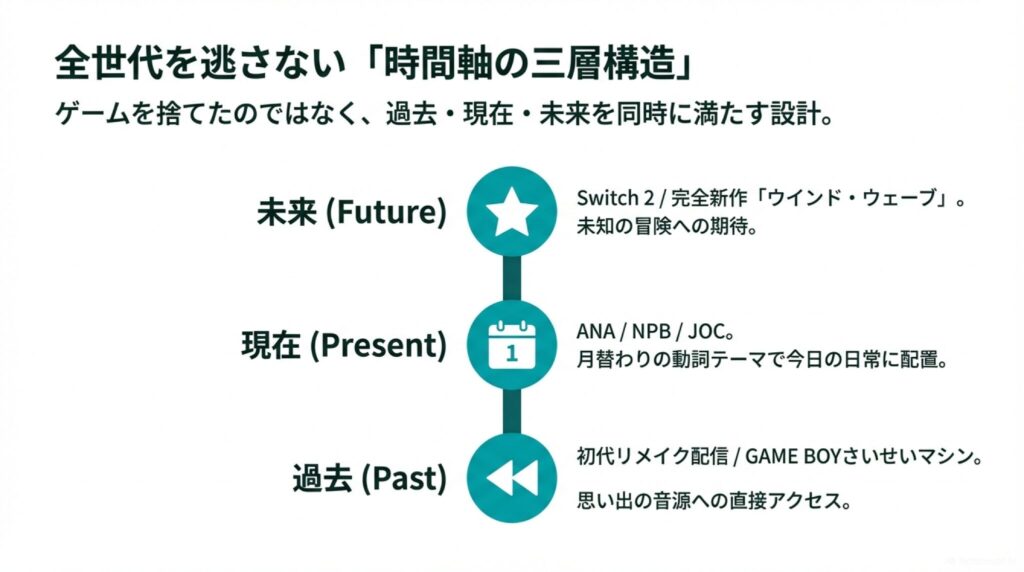 全世代を逃さない「時間軸の三層構造」

ゲームを捨てたのではなく、過去・現在・未来を同時に満たす設計。

未来 (Future)

Switch 2 / 完全新作「ウインド・ウェーブ」。
未知の冒険への期待。

現在 (Present)

1

ANA / NPB / JOC。
月替わりの動詞テーマで今日の日常に配置。

過去 (Past)

初代リメイク配信 / GAME BOYさいせいマシン。

思い出の音源への直接アクセス。